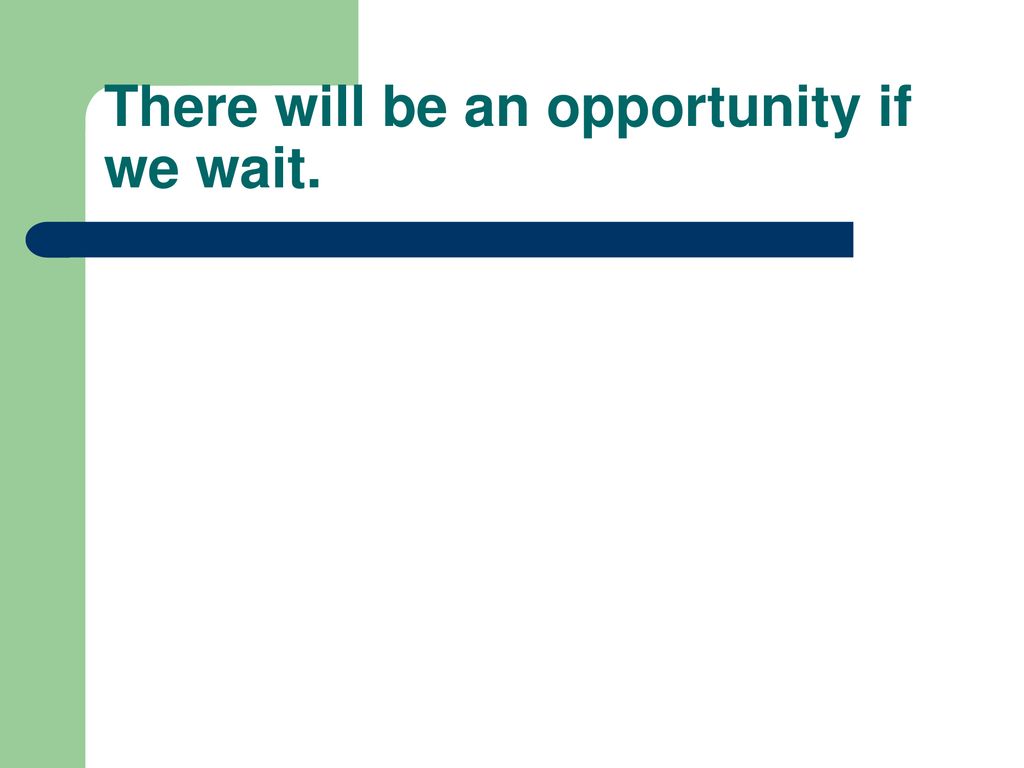 There will be an opportunity if we wait.